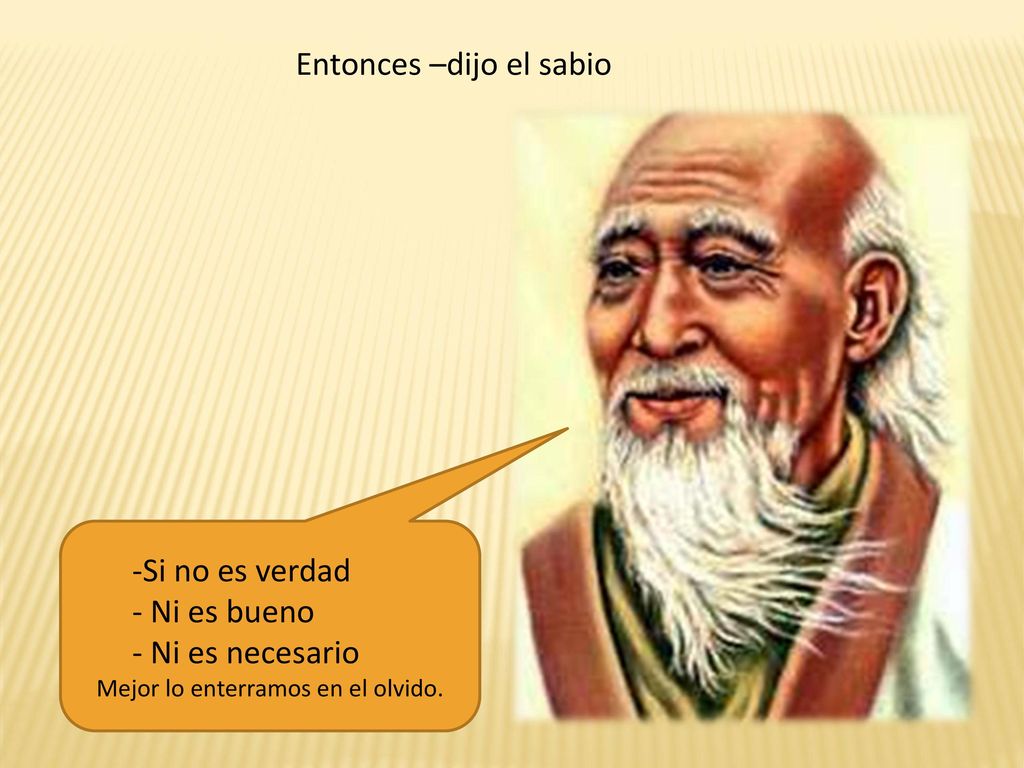 Entonces –dijo el sabio

-Si no es verdad
- Ni es bueno
- Ni es necesario
Mejor lo enterramos en el olvido.